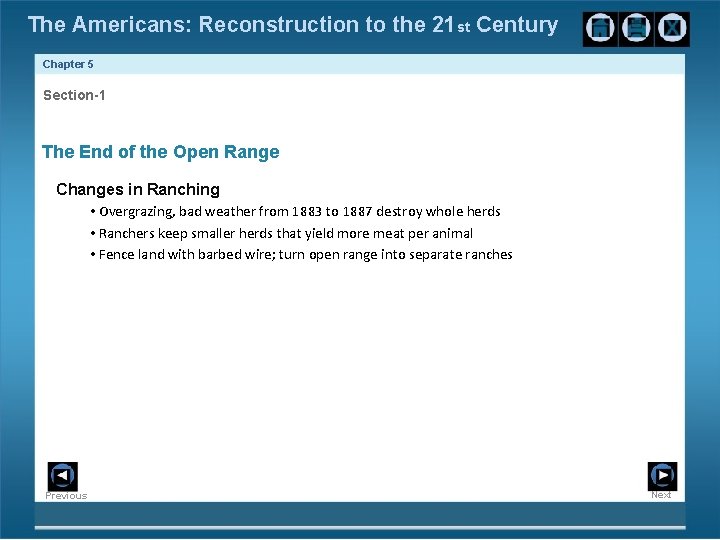 The Americans: Reconstruction to the 21st Century

Chapter 5

Section-1

The End of the Open Range

Changes in Ranching

• Overgrazing, bad weather from 1883 to 1887 destroy whole herds
• Ranchers keep smaller herds that yield more meat per animal
• Fence land with barbed wire; turn open range into separate ranches

Previous

Next